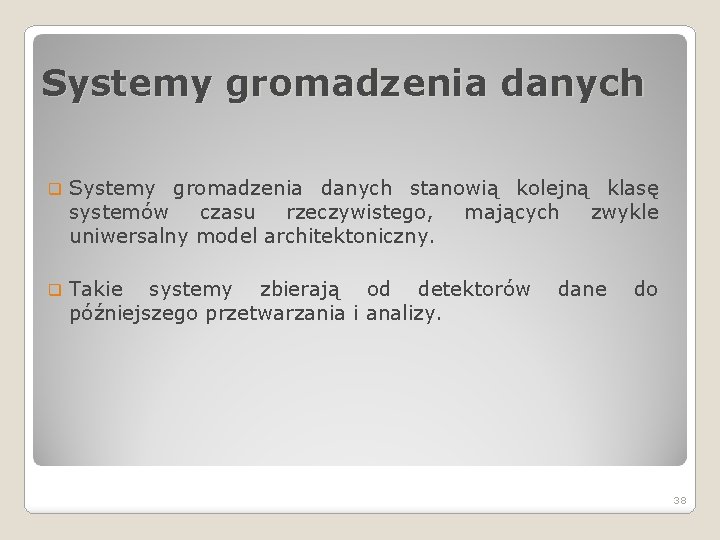 Systemy gromadzenia danych

Systemy gromadzenia danych stanowią kolejną klasę systemów czasu rzeczywistego, mających zwykle uniwersalny model architektoniczny.

Takie systemy zbierają od detektorów dane do późniejszego przetwarzania i analizy.

38